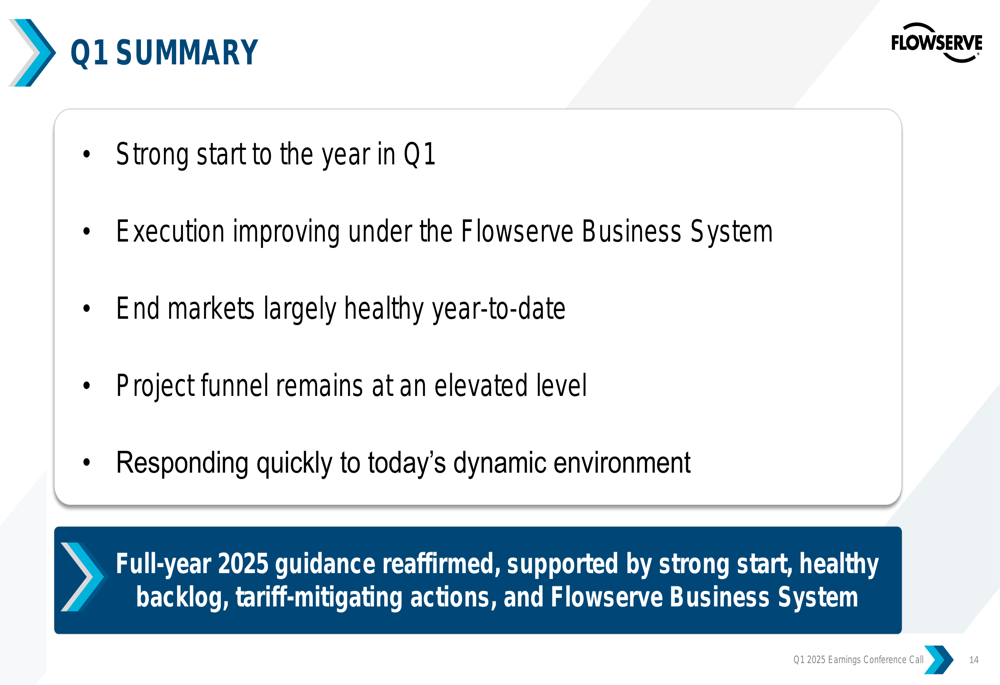 Q1 SUMMARY

FLOWSERVE

• Strong start to the year in Q1

• Execution improving under the Flowserve Business System

• End markets largely healthy year-to-date

• Project funnel remains at an elevated level

• Responding quickly to today's dynamic environment

Full-year 2025 guidance reaffirmed, supported by strong start, healthy backlog, tariff-mitigating actions, and Flowserve Business System

Q1 2025 Earnings Conference Call

14